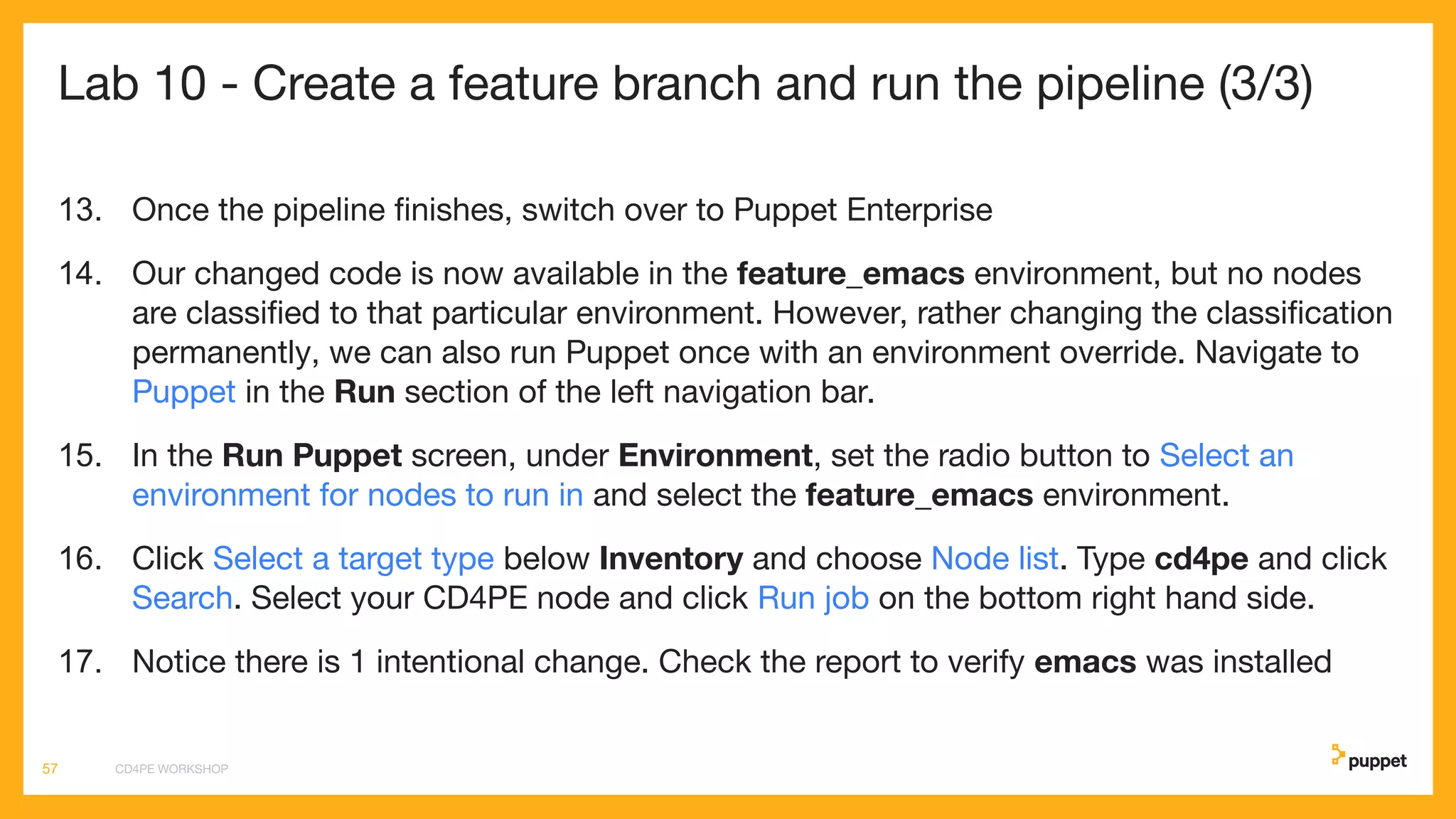 Lab 10 - Create a feature branch and run the pipeline (3/3)

13. Once the pipeline finishes, switch over to Puppet Enterprise

14. Our changed code is now available in the feature_emacs environment, but no nodes are classified to that particular environment. However, rather changing the classification permanently, we can also run Puppet once with an environment override. Navigate to Puppet in the Run section of the left navigation bar.

15. In the Run Puppet screen, under Environment, set the radio button to Select an environment for nodes to run in and select the feature_emacs environment.

16. Click Select a target type below Inventory and choose Node list. Type cd4pe and click Search. Select your CD4PE node and click Run job on the bottom right hand side.

17. Notice there is 1 intentional change. Check the report to verify emacs was installed

57 CD4PE WORKSHOP

puppet